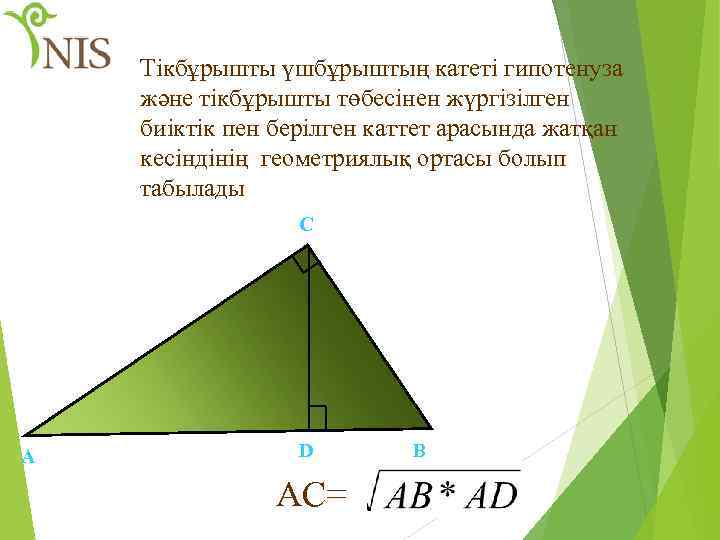 NIS

Тікбұрышты үшбұрыштың катеті гипотенуза және тікбұрышты төбесінен жүргізілген биіктік пен берілген каттет арасында жатқан кесіндінің геометриялық ортасы болып табылады

C

A

D

B

AC= $\sqrt{AB * AD}$